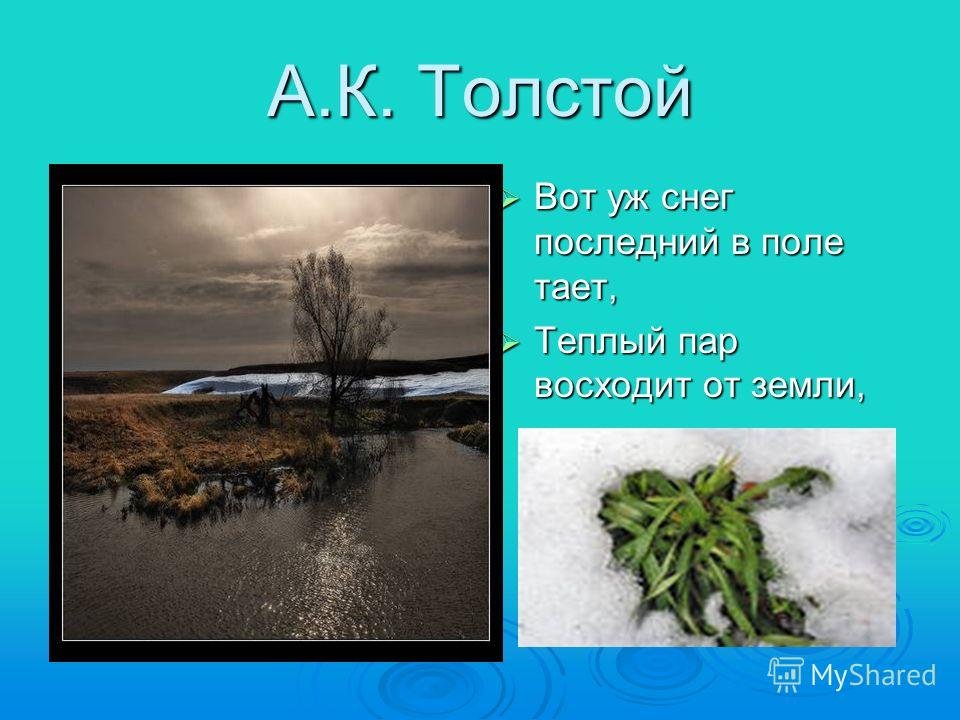 А.К. Толстой

Вот уж снег последний в поле тает,

Теплый пар восходит от земли,

MyShared